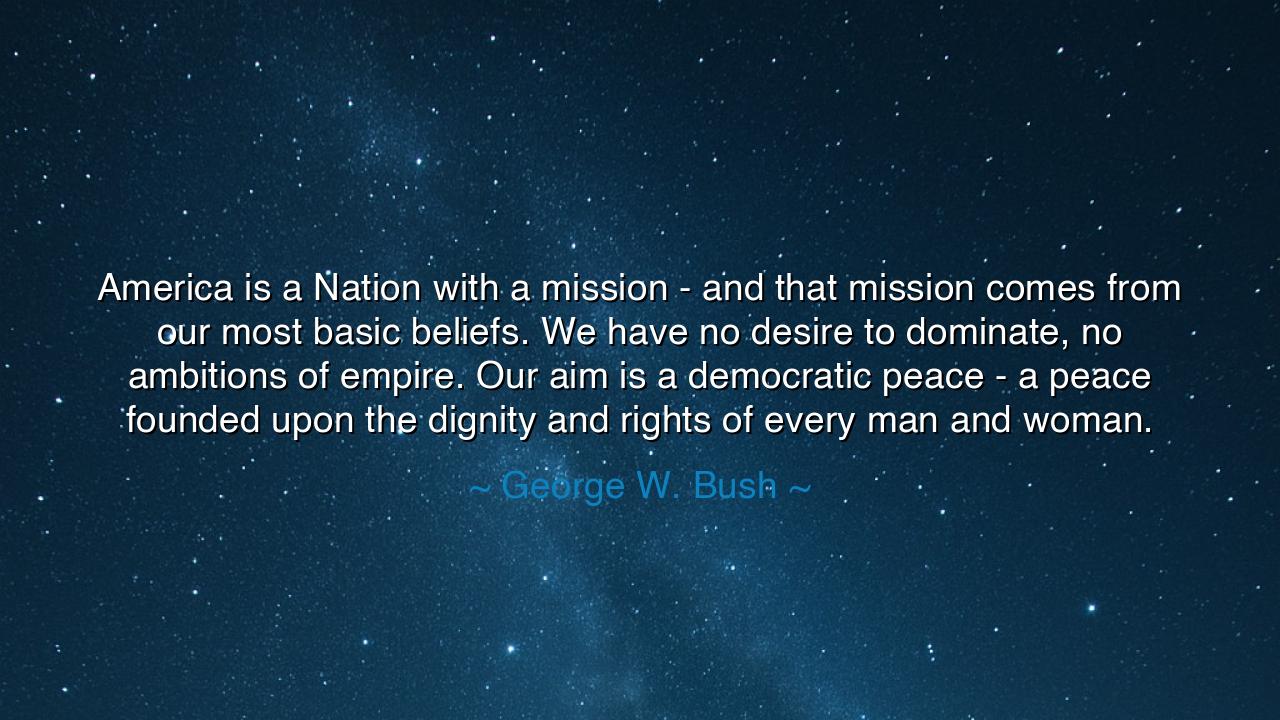 America is a Nation with a mission - and that mission comes from our most basic beliefs. We have no desire to dominate, no ambitions of empire. Our aim is a democratic peace - a peace founded upon the dignity and rights of every man and woman.

~ George W. Bush ~